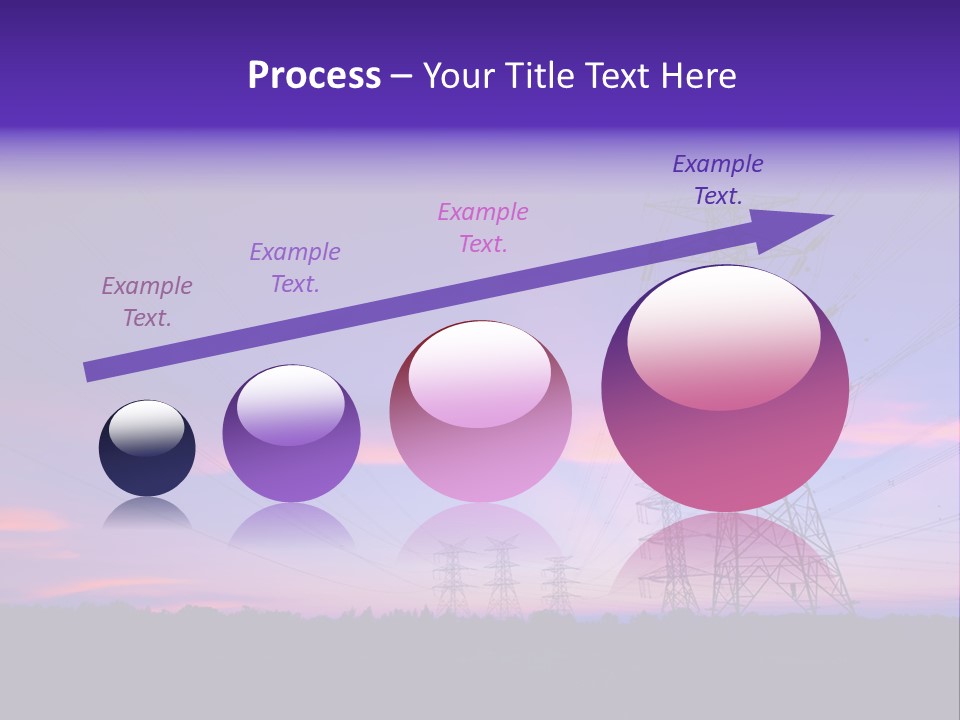 Process – Your Title Text Here

Example Text.

Example Text.

Example Text.

Example Text.